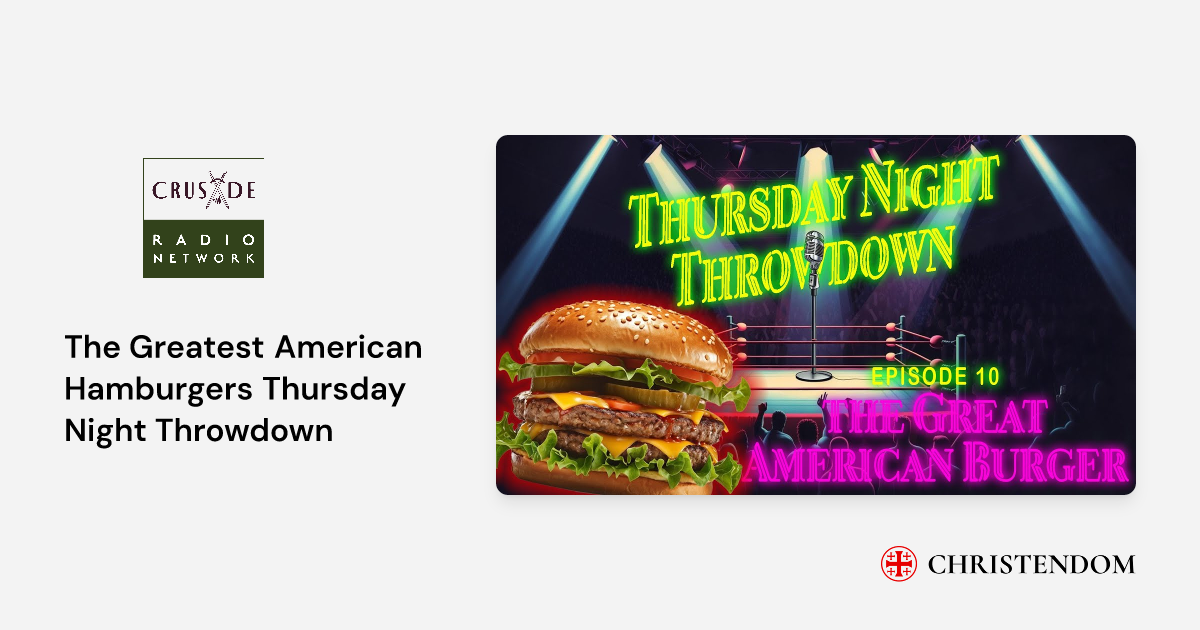 CRUSADE
RADIO NETWORK

The Greatest American Hamburgers Thursday Night Throwdown

THURSDAY NIGHT THROWDOWN

EPISODE 10

THE GREAT AMERICAN BURGER

CHRISTENDOM